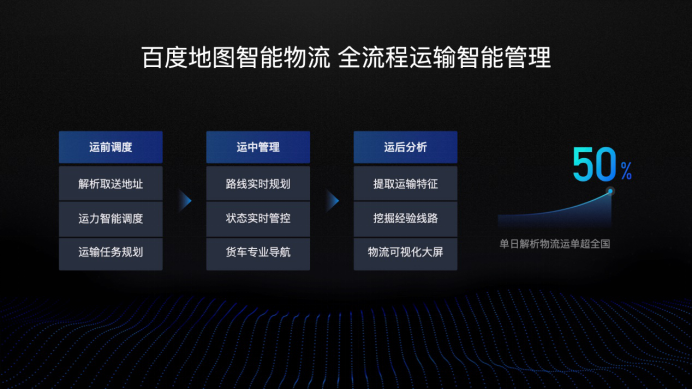 百度地图智能物流 全流程运输智能管理

运前调度

解析取送地址

运力智能调度

运输任务规划

运中管理

路线实时规划

状态实时管控

货车专业导航

运后分析

提取运输特征

挖掘经验线路

物流可视化大屏

50%

单日解析物流运单超全国